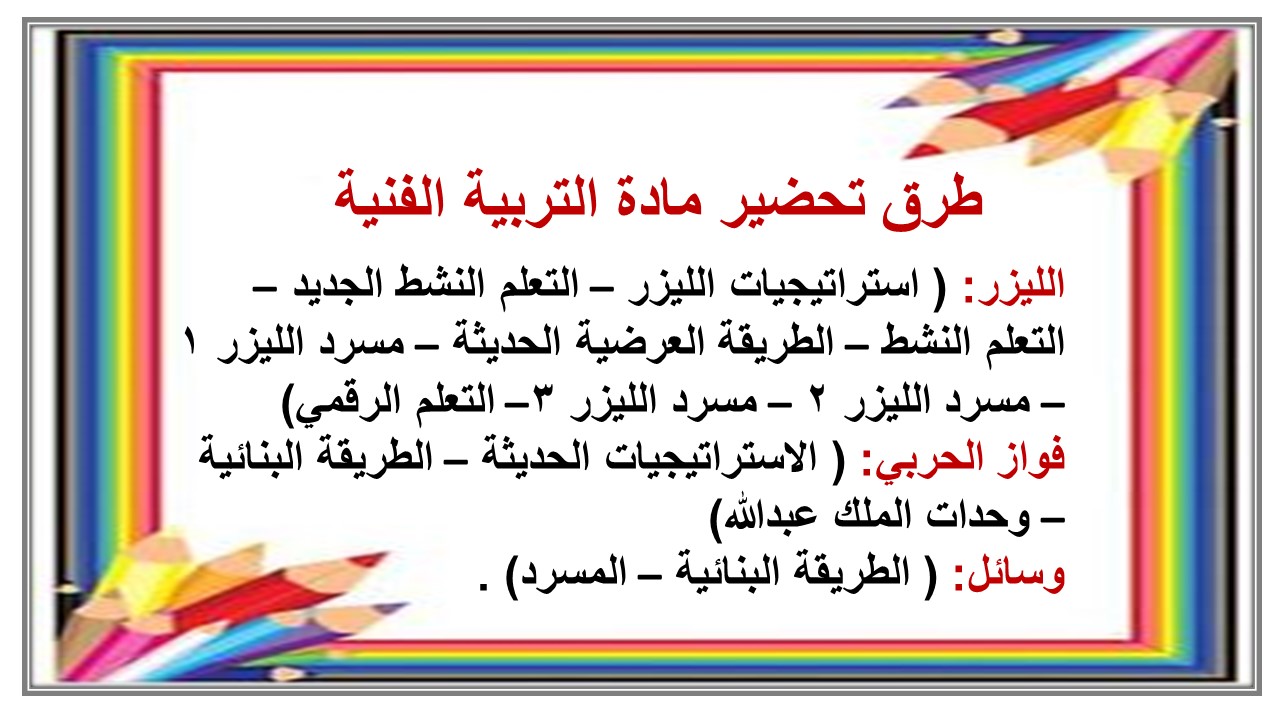 طرق تحضير مادة التربية الفنية

الليزر: ( استراتيجيات الليزر – التعلم النشط الجديد – التعلم النشط – الطريقة العرضية الحديثة – مسرد الليزر ١ – مسرد الليزر ٢ – مسرد الليزر ٣– التعلم الرقمي)

فواز الحربي: ( الاستراتيجيات الحديثة – الطريقة البنائية – وحدات الملك عبدالله)

وسائل: ( الطريقة البنائية – المسرد) .